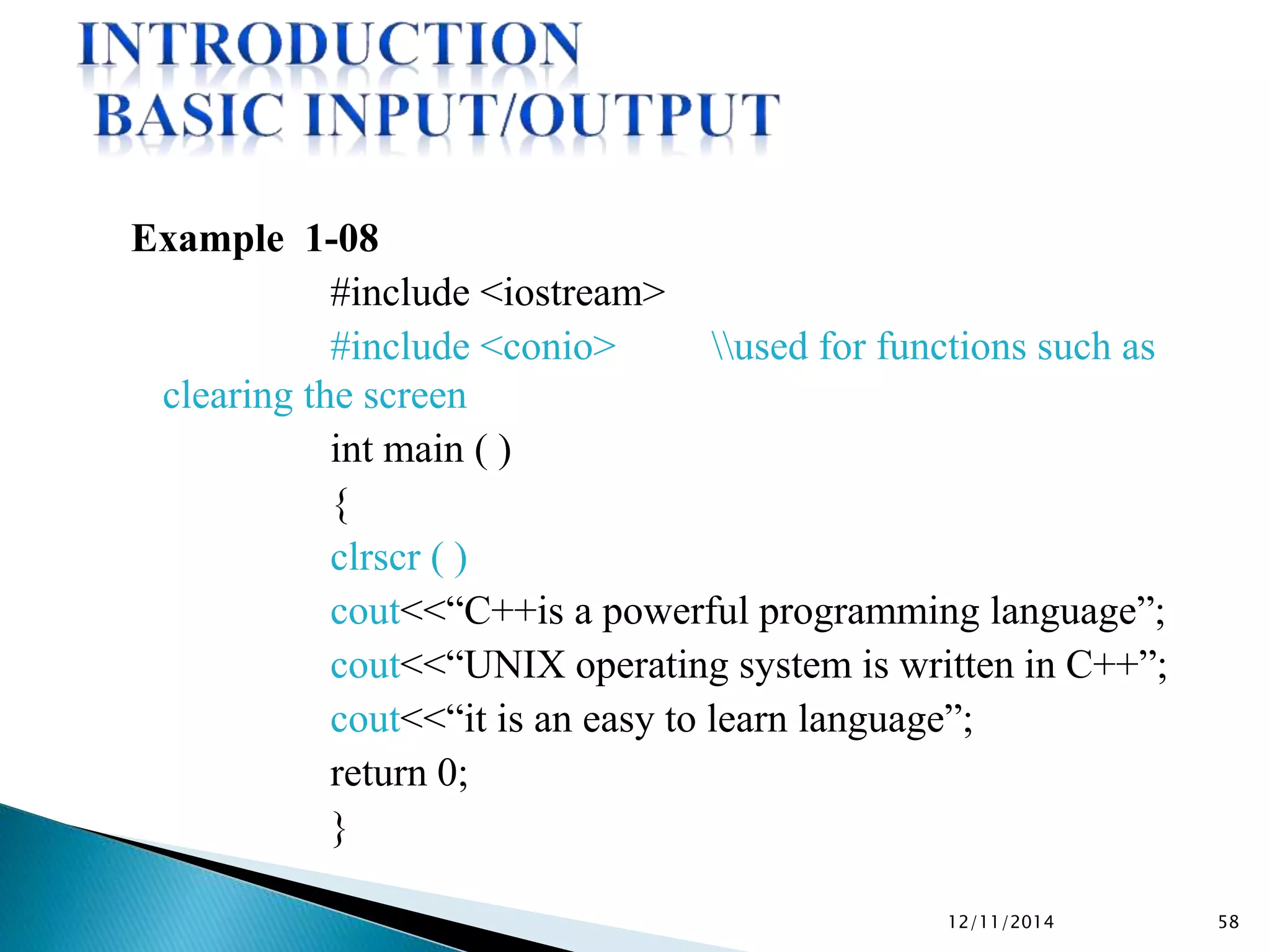 INTRODUCTION
BASIC INPUT/OUTPUT

Example 1-08

#include <iostream>
#include <conio> \\used for functions such as clearing the screen
int main ( )
{
clrscr ( )
cout<<“C++is a powerful programming language”;
cout<<“UNIX operating system is written in C++”;
cout<<“it is an easy to learn language”;
return 0;
}

12/11/2014 58